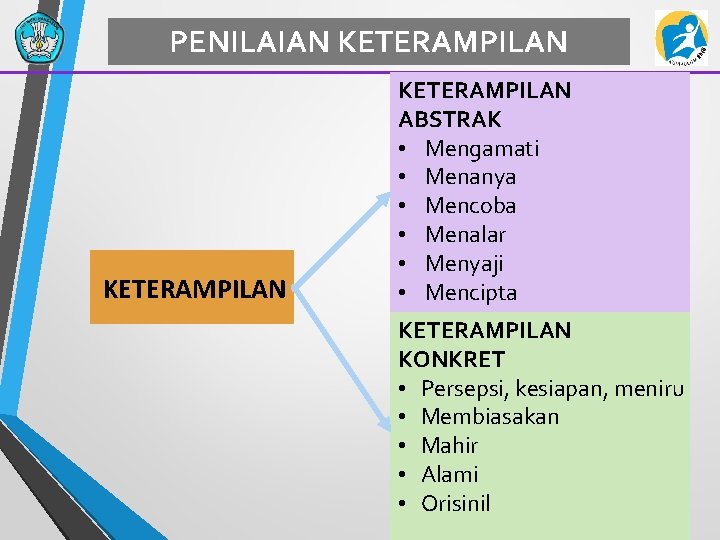 PENILAIAN KETERAMPILAN

KETERAMPILAN

KETERAMPILAN ABSTRAK
• Mengamati
• Menanya
• Mencoba
• Menalar
• Menyaji
• Mencipta

KETERAMPILAN KONKRET
• Persepsi, kesiapan, meniru
• Membiasakan
• Mahir
• Alami
• Orisinil